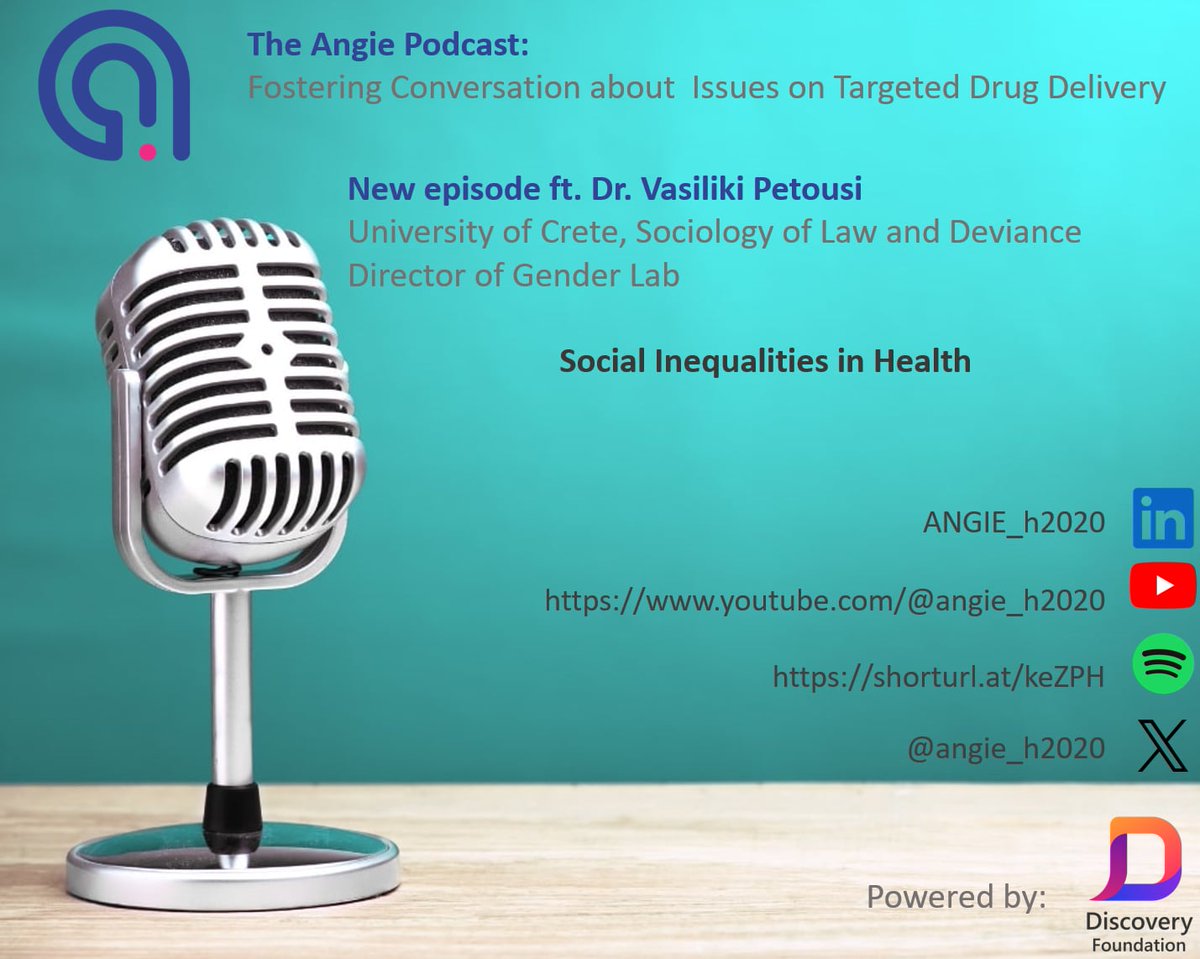 The Angie Podcast:
Fostering Conversation about Issues on Targeted Drug Delivery

New episode ft. Dr. Vasiliki Petousi
University of Crete, Sociology of Law and Deviance
Director of Gender Lab

Social Inequalities in Health

ANGIE_h2020

https://www.youtube.com/@angie_h2020

https://shorturl.at/keZPH

@angie_h2020

Powered by:

Discovery
Foundation